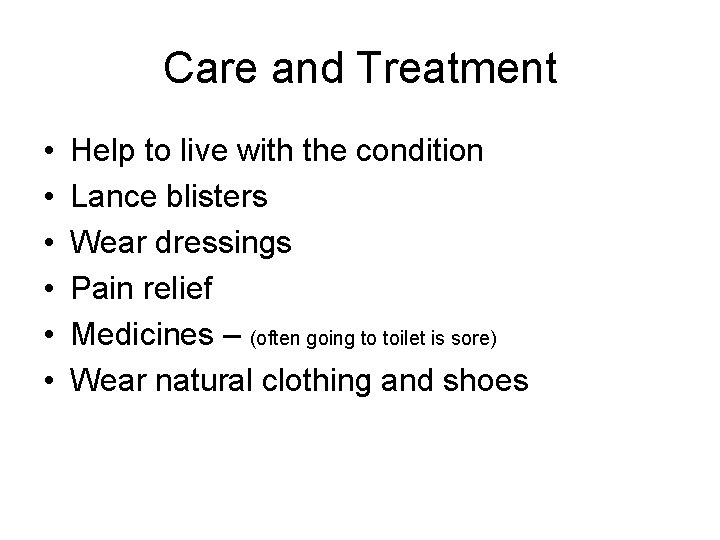 Care and Treatment

• Help to live with the condition
• Lance blisters
• Wear dressings
• Pain relief
• Medicines – (often going to toilet is sore)
• Wear natural clothing and shoes